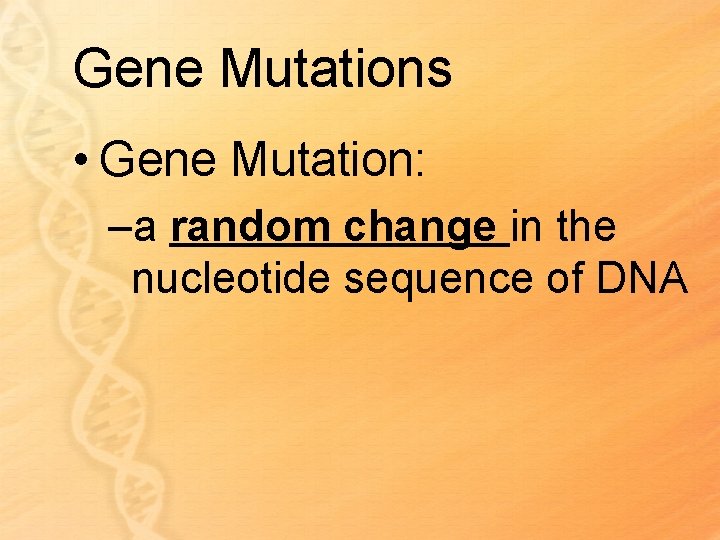 Gene Mutations

• Gene Mutation:

– a random change in the nucleotide sequence of DNA